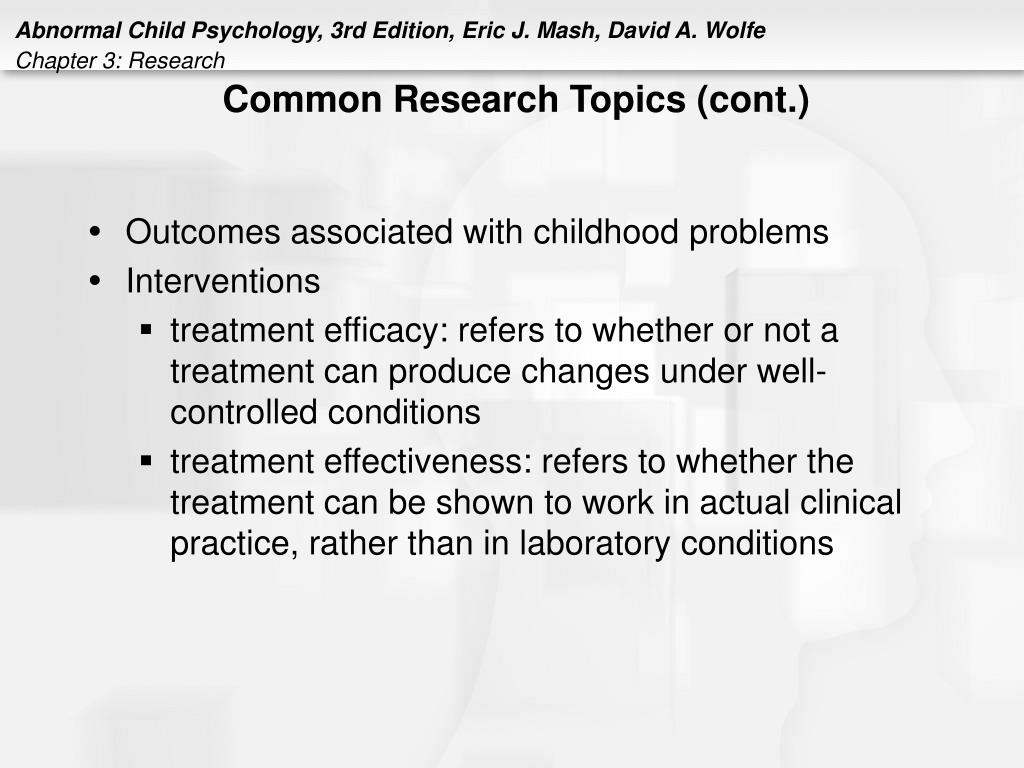 Abnormal Child Psychology, 3rd Edition, Eric J. Mash, David A. Wolfe
Chapter 3: Research

Common Research Topics (cont.)

• Outcomes associated with childhood problems
• Interventions
 ▪ treatment efficacy: refers to whether or not a treatment can produce changes under well-controlled conditions
 ▪ treatment effectiveness: refers to whether the treatment can be shown to work in actual clinical practice, rather than in laboratory conditions